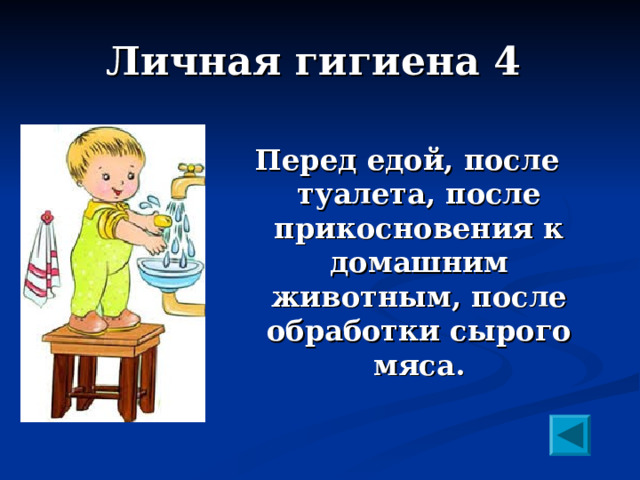 Личная гигиена 4

Перед едой, после туалета, после прикосновения к домашним животным, после обработки сырого мяса.